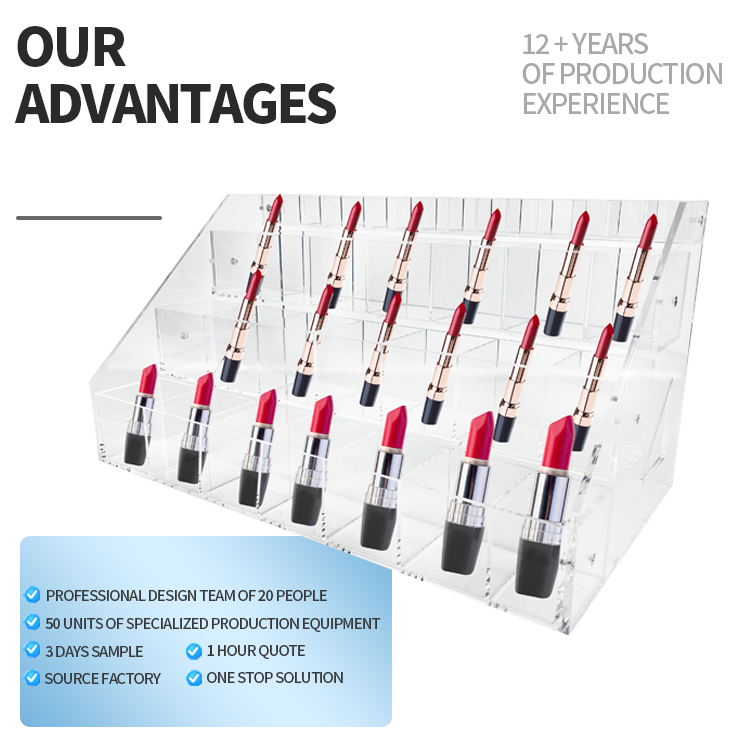 OUR ADVANTAGES

12 + YEARS OF PRODUCTION EXPERIENCE

PROFESSIONAL DESIGN TEAM OF 20 PEOPLE
50 UNITS OF SPECIALIZED PRODUCTION EQUIPMENT
3 DAYS SAMPLE
1 HOUR QUOTE
SOURCE FACTORY
ONE STOP SOLUTION